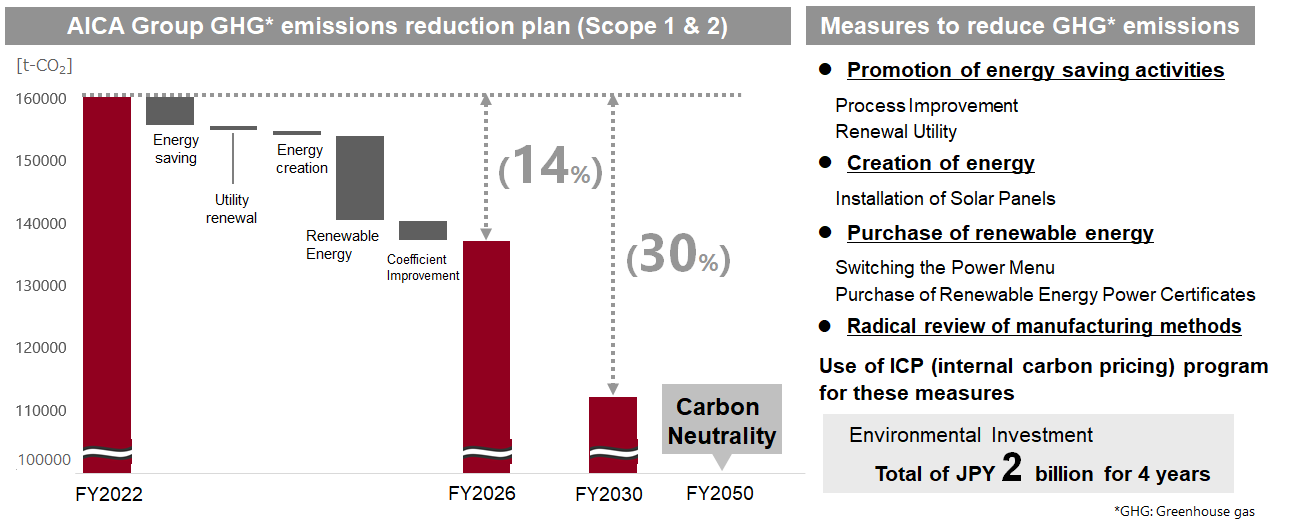 AICA Group GHG* emissions reduction plan (Scope 1 & 2)

[t-$CO_2$]

160000
150000
140000
130000
120000
110000
100000

Energy saving
Utility renewal
Energy creation
Renewable Energy
Coefficient Improvement

(14%)
(30%)

Carbon Neutrality

FY2022
FY2026
FY2030
FY2050

Measures to reduce GHG* emissions

● Promotion of energy saving activities

Process Improvement
Renewal Utility

● Creation of energy

Installation of Solar Panels

● Purchase of renewable energy

Switching the Power Menu
Purchase of Renewable Energy Power Certificates

● Radical review of manufacturing methods

Use of ICP (internal carbon pricing) program for these measures

Environmental Investment
Total of JPY 2 billion for 4 years

*GHG: Greenhouse gas